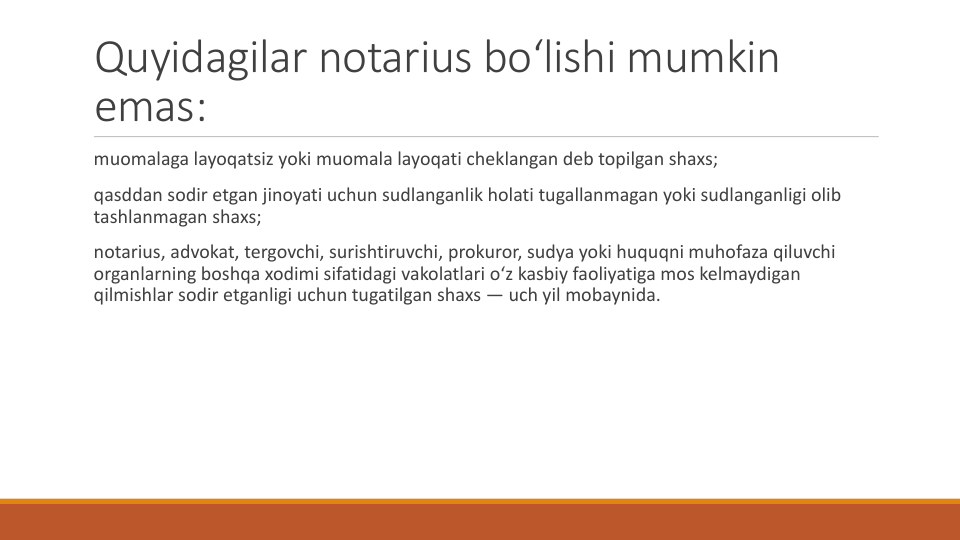 Quyidagilar notarius bo‘lishi mumkin emas:

muomalaga layoqatsiz yoki muomala layoqati cheklangan deb topilgan shaxs;

qasddan sodir etgan jinoyati uchun sudlanganlik holati tugallanmagan yoki sudlanganligi olib tashlanmagan shaxs;

notarius, advokat, tergovchi, surishtiruvchi, prokuror, sudya yoki huquqni muhofaza qiluvchi organlarning boshqa xodimi sifatidagi vakolatlari o‘z kasbiy faoliyatiga mos kelmaydigan qilmishlar sodir etganligi uchun tugatilgan shaxs — uch yil mobaynida.